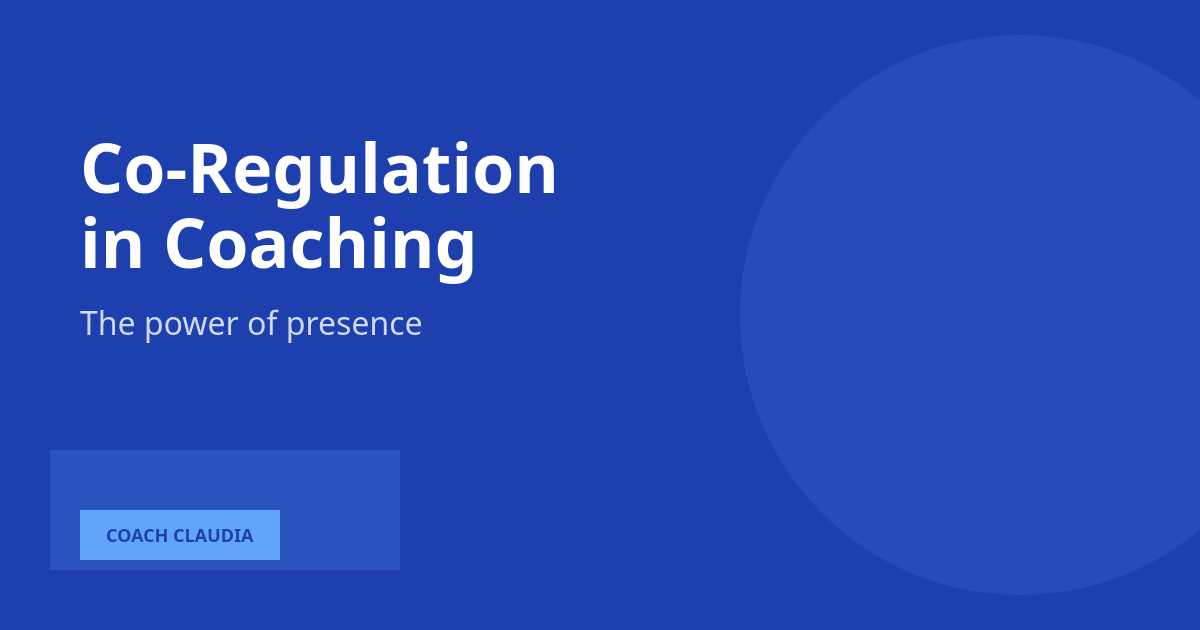 Co-Regulation in Coaching

The power of presence

COACH CLAUDIA